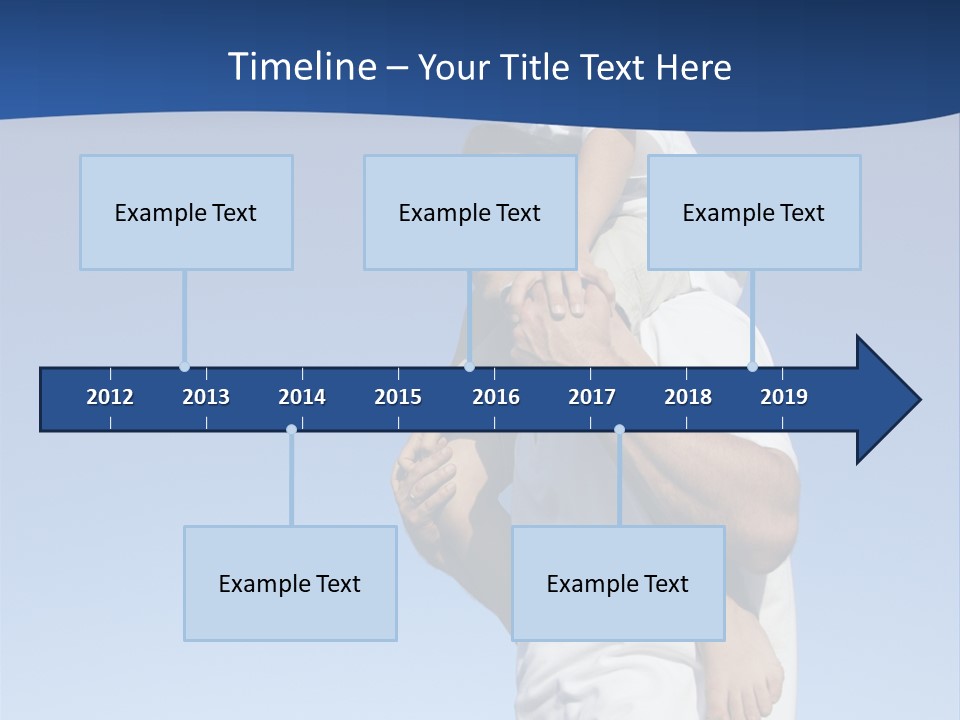 Timeline – Your Title Text Here

Example Text

Example Text

Example Text

2012 2013 2014 2015 2016 2017 2018 2019

Example Text

Example Text